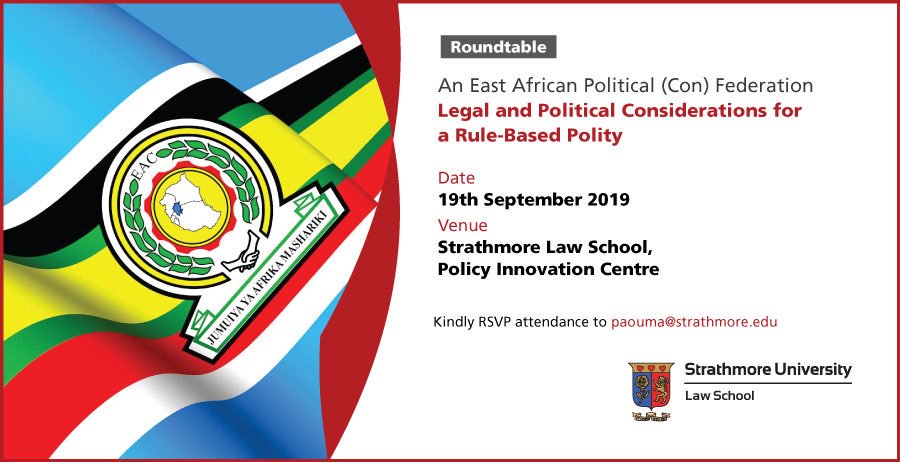 EAC

JUMUIYA YA AFRIKA MASHARIKI

Roundtable

An East African Political (Con) Federation
Legal and Political Considerations for a Rule-Based Polity

Date
19th September 2019

Venue
Strathmore Law School, Policy Innovation Centre

Kindly RSVP attendance to paouma@strathmore.edu

Strathmore University
Law School